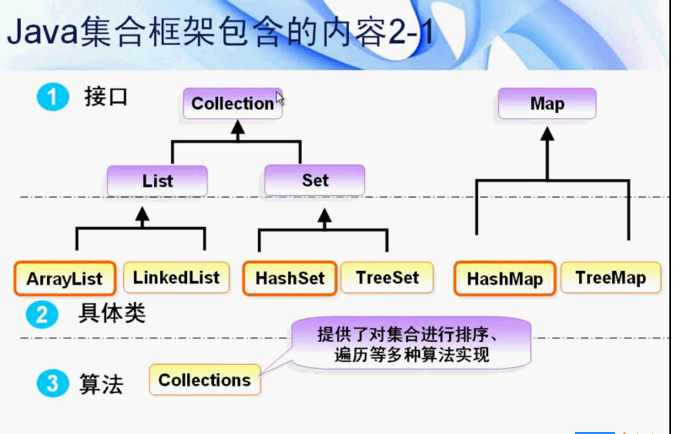 Java集合框架包含的内容2-1

1 接口

Collection

Map

List

Set

ArrayList

LinkedList

HashSet

TreeSet

HashMap

TreeMap

2 具体类

提供了对集合进行排序、遍历等多种算法实现

3 算法

Collections